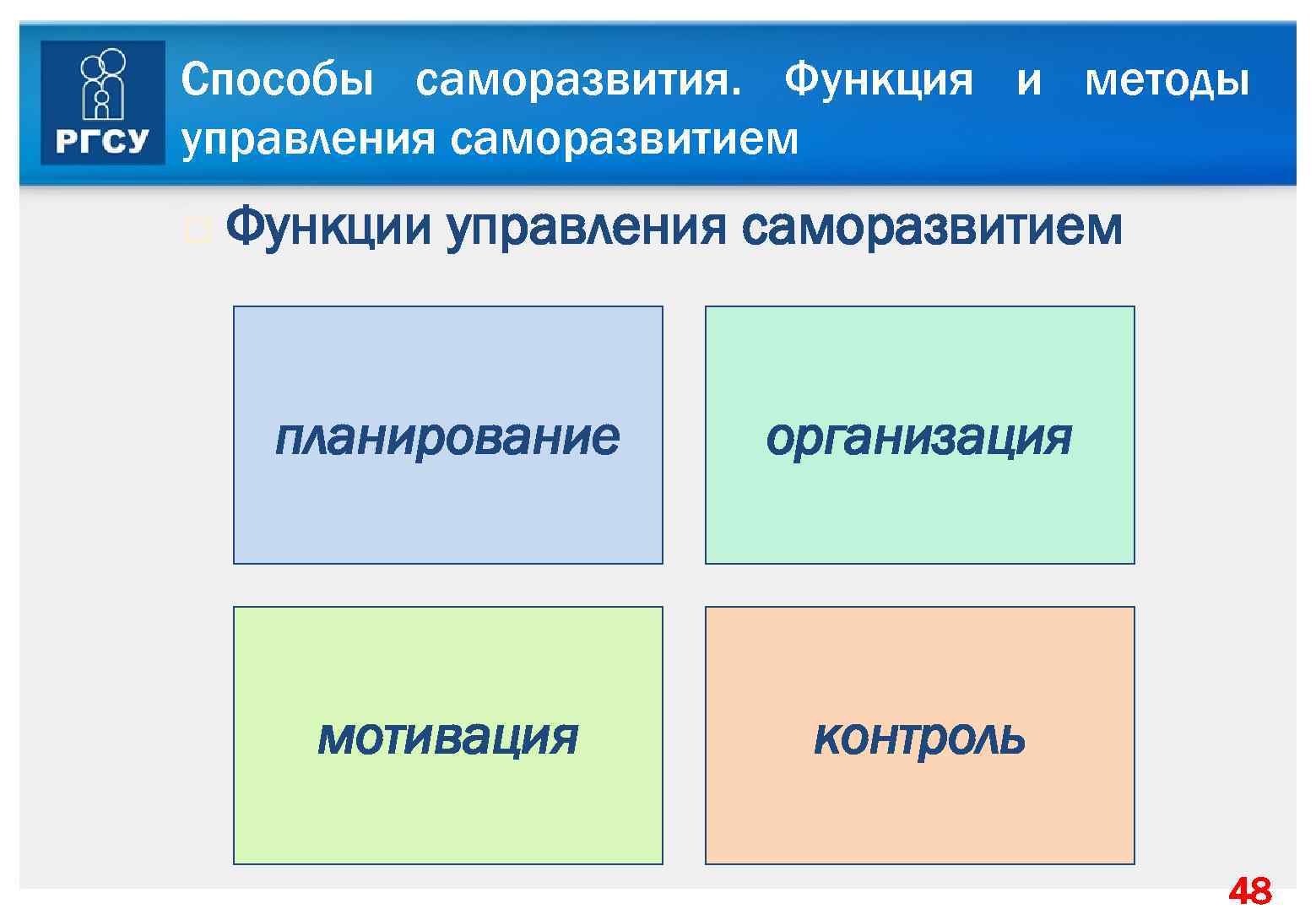 РГСУ

Способы саморазвития. Функция и методы управления саморазвитием

Функции управления саморазвитием

планирование

организация

мотивация

контроль

48